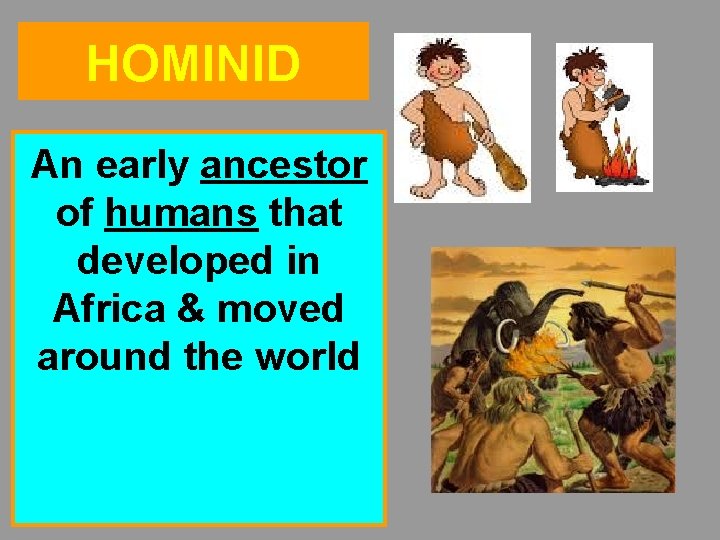 HOMINID

An early ancestor of humans that developed in Africa & moved around the world